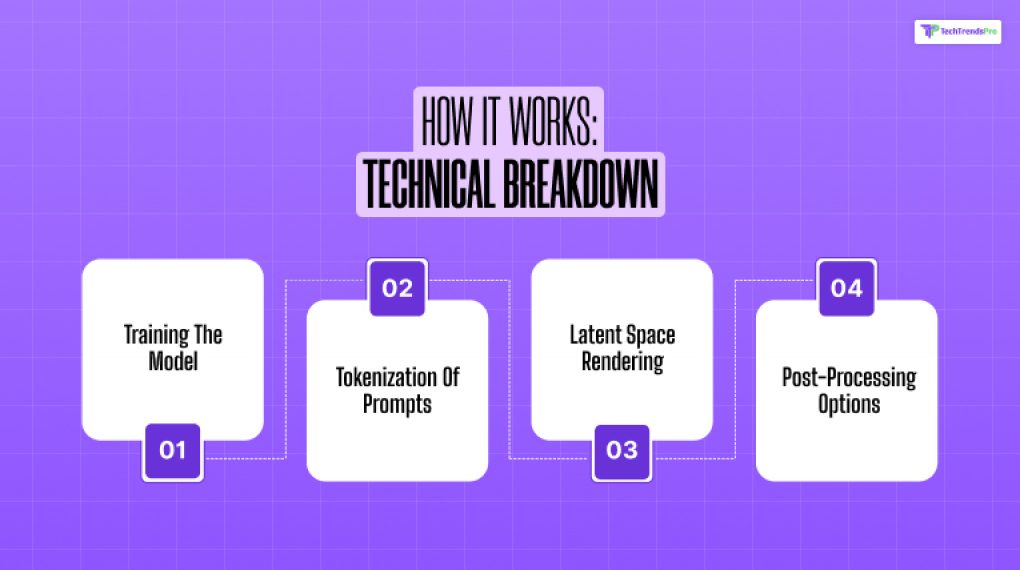 TechTrendsPro

HOW IT WORKS:
TECHNICAL BREAKDOWN

Training The Model

01

02

Tokenization Of Prompts

Latent Space Rendering

03

04

Post-Processing Options